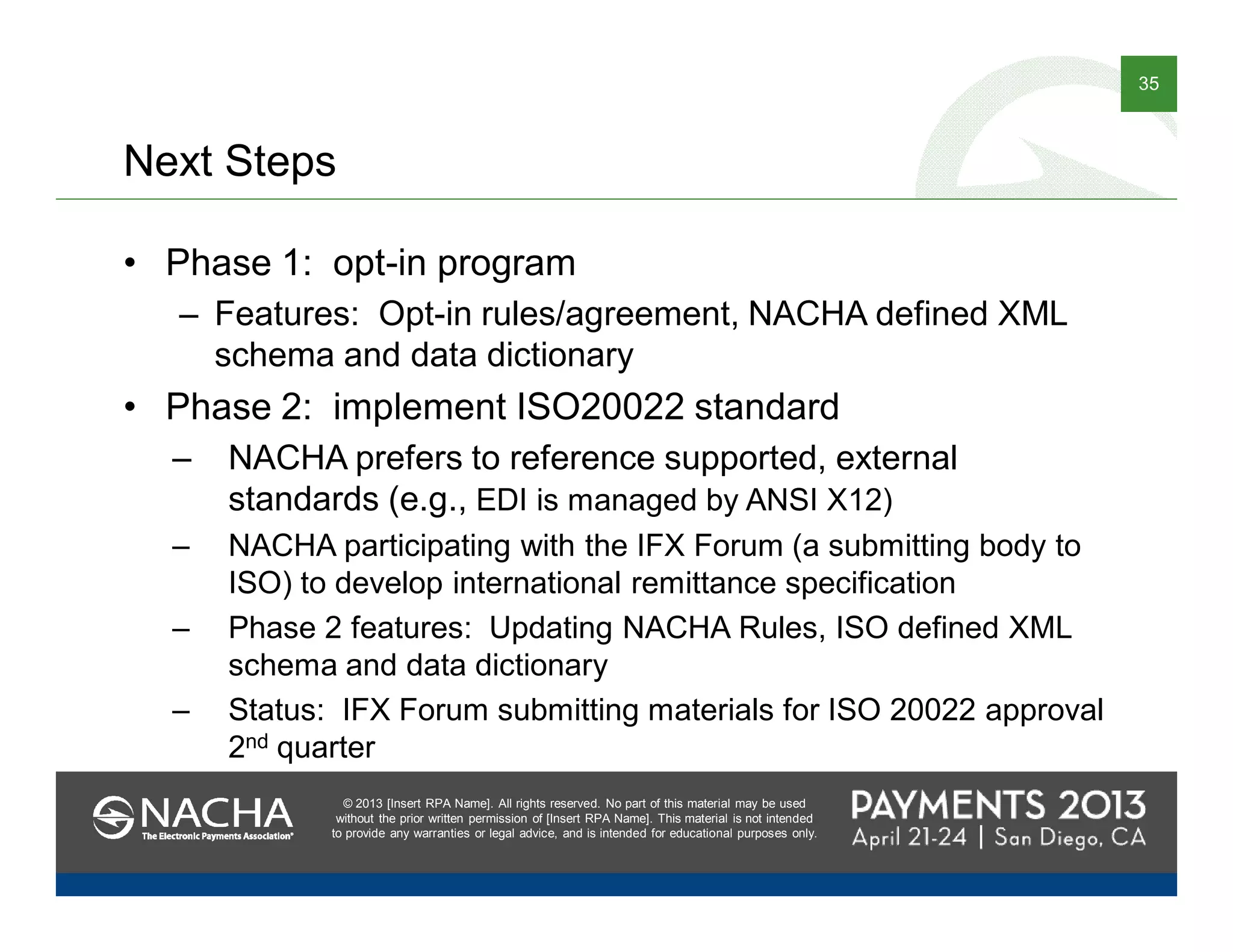 35

Next Steps

• Phase 1: opt-in program
– Features: Opt-in rules/agreement, NACHA defined XML schema and data dictionary
• Phase 2: implement ISO20022 standard
– NACHA prefers to reference supported, external standards (e.g., EDI is managed by ANSI X12)
– NACHA participating with the IFX Forum (a submitting body to ISO) to develop international remittance specification
– Phase 2 features: Updating NACHA Rules, ISO defined XML schema and data dictionary
– Status: IFX Forum submitting materials for ISO 20022 approval 2$^{nd}$ quarter

NACHA The Electronic Payments Association®

© 2013 [Insert RPA Name]. All rights reserved. No part of this material may be used without the prior written permission of [Insert RPA Name]. This material is not intended to provide any warranties or legal advice, and is intended for educational purposes only.

PAYMENTS 2013
April 21-24 | San Diego, CA